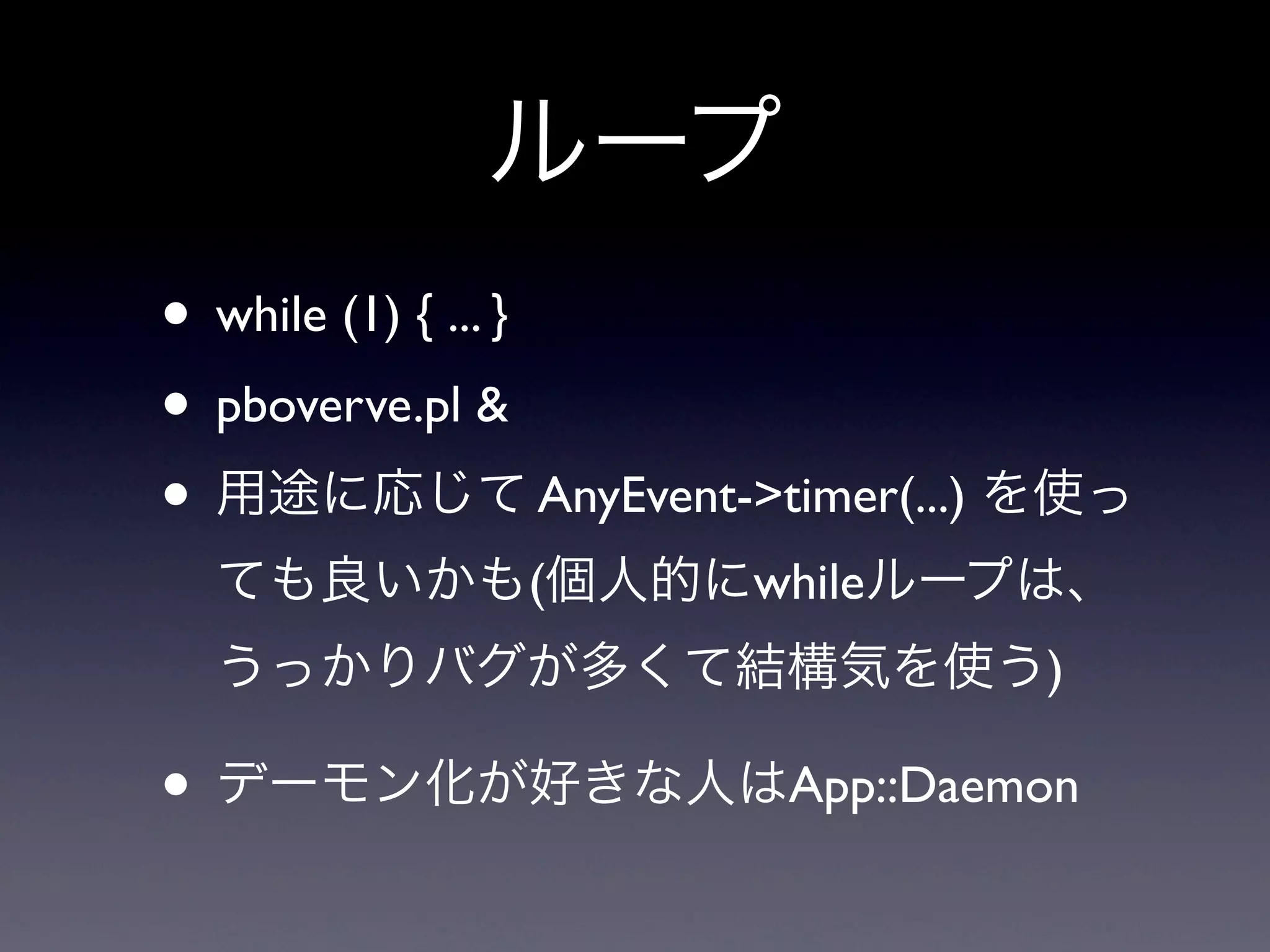 ループ

• while (1) { ... }

• pboverve.pl &

• 用途に応じて AnyEvent->timer(...) を使っても良いかも(個人的にwhileループは、うっかりバグが多くて結構気を使う)

• デーモン化が好きな人はApp::Daemon